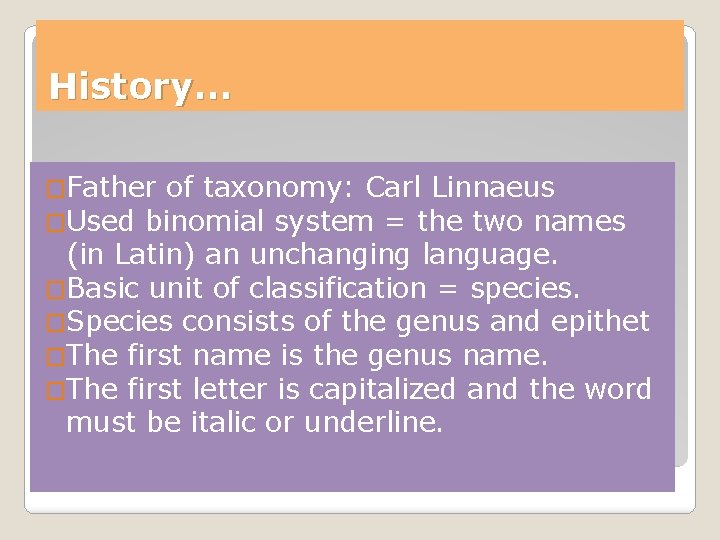 History…

Father of taxonomy: Carl Linnaeus
Used binomial system = the two names (in Latin) an unchanging language.
Basic unit of classification = species.
Species consists of the genus and epithet
The first name is the genus name.
The first letter is capitalized and the word must be italic or underline.